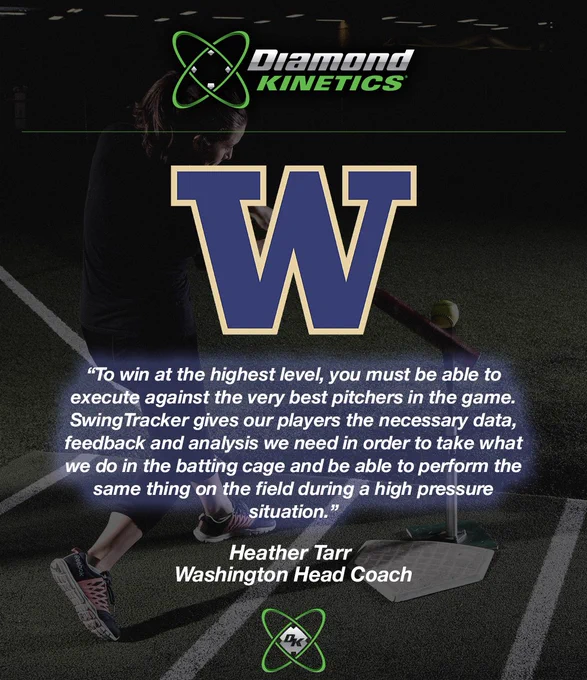 Diamond KINETICS

W

"To win at the highest level, you must be able to execute against the very best pitchers in the game. SwingTracker gives our players the necessary data, feedback and analysis we need in order to take what we do in the batting cage and be able to perform the same thing on the field during a high pressure situation."

Heather Tarr
Washington Head Coach

DK